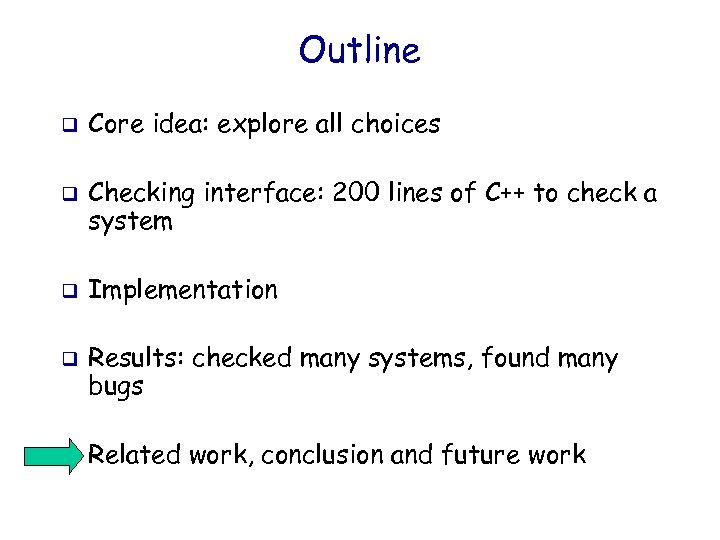 Outline

❑ Core idea: explore all choices

❑ Checking interface: 200 lines of C++ to check a system

❑ Implementation

❑ Results: checked many systems, found many bugs

Related work, conclusion and future work